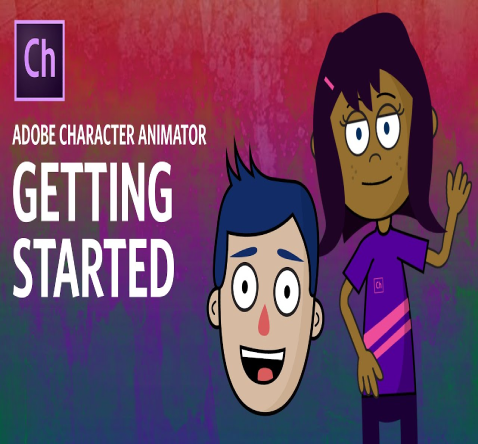 Ch

ADOBE CHARACTER ANIMATOR

GETTING STARTED

Ch